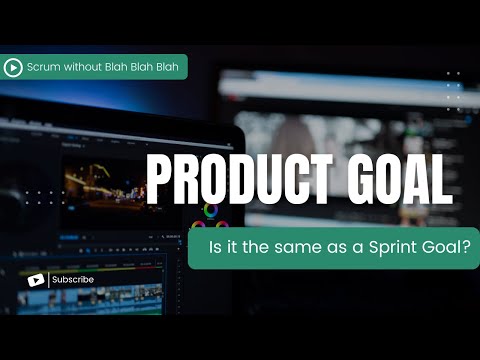 Scrum without Blah Blah Blah

PRODUCT GOAL

Is it the same as a Sprint Goal?

Subscribe